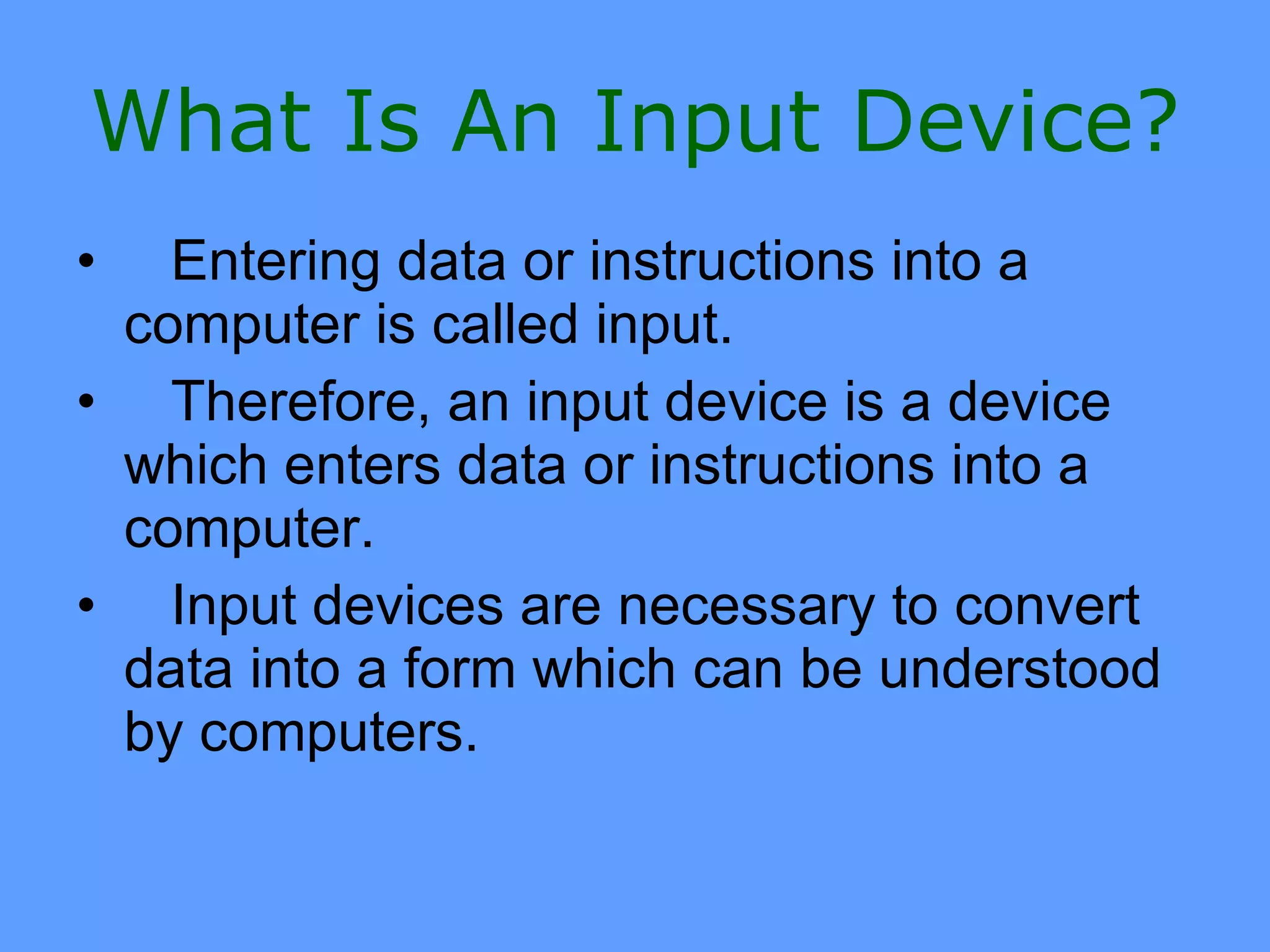 What Is An Input Device?

• Entering data or instructions into a computer is called input.
• Therefore, an input device is a device which enters data or instructions into a computer.
• Input devices are necessary to convert data into a form which can be understood by computers.